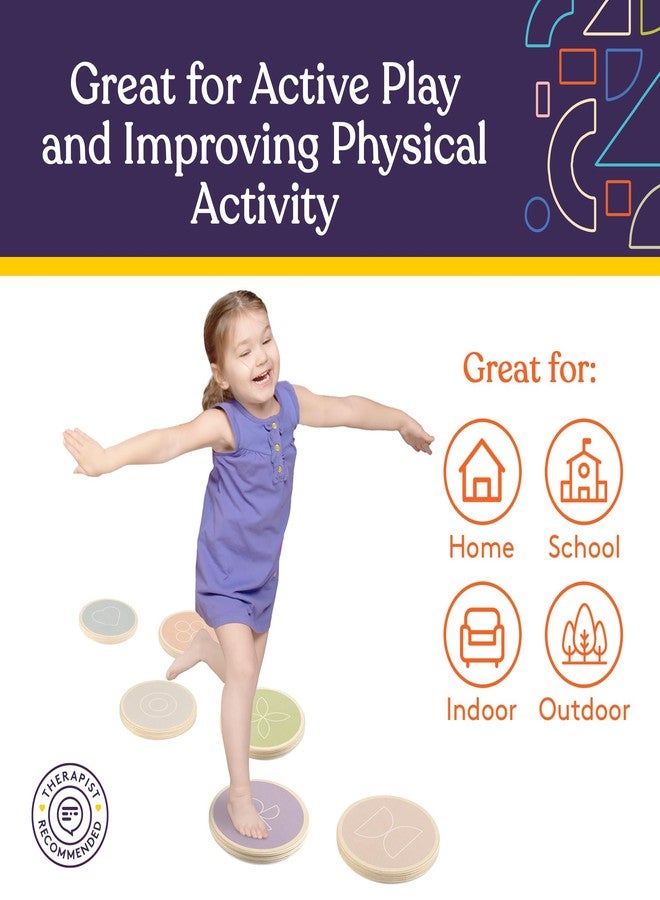 Great for Active Play and Improving Physical Activity

Great for:

Home

School

Indoor

Outdoor

THERAPIST RECOMMENDED